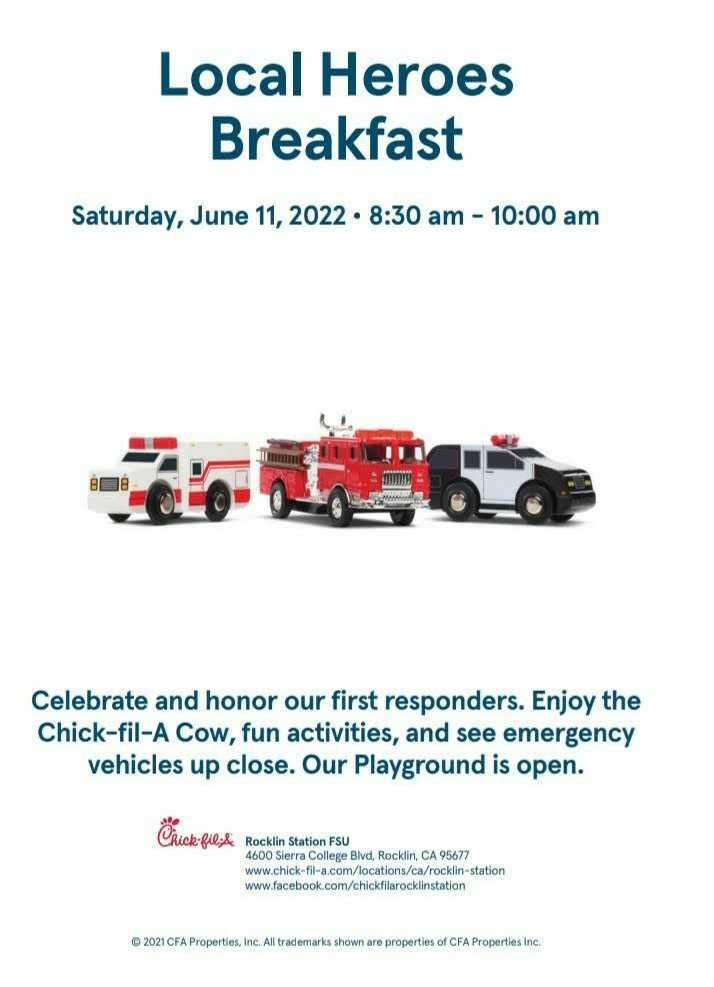 Local Heroes Breakfast

Saturday, June 11, 2022 • 8:30 am - 10:00 am

Celebrate and honor our first responders. Enjoy the Chick-fil-A Cow, fun activities, and see emergency vehicles up close. Our Playground is open.

Chick-fil-A

Rocklin Station FSU
4600 Sierra College Blvd, Rocklin, CA 95677
www.chick-fil-a.com/locations/ca/rocklin-station
www.facebook.com/chickfilarocklinstation

© 2021 CFA Properties, Inc. All trademarks shown are properties of CFA Properties Inc.